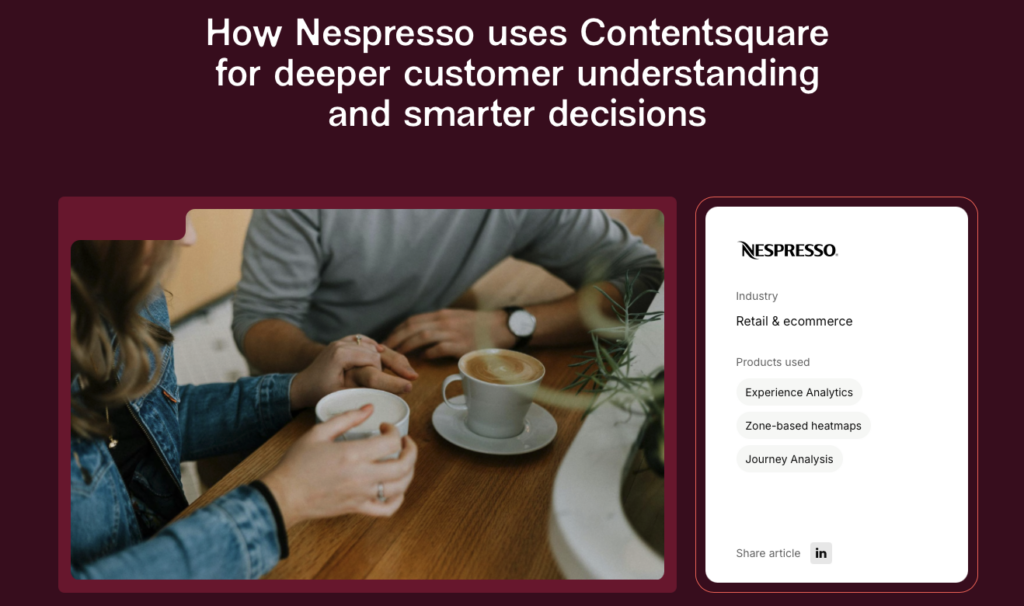 How Nespresso uses Contentsquare for deeper customer understanding and smarter decisions

NESPRESSO.

Industry

Retail & ecommerce

Products used

Experience Analytics

Zone-based heatmaps

Journey Analysis

Share article in